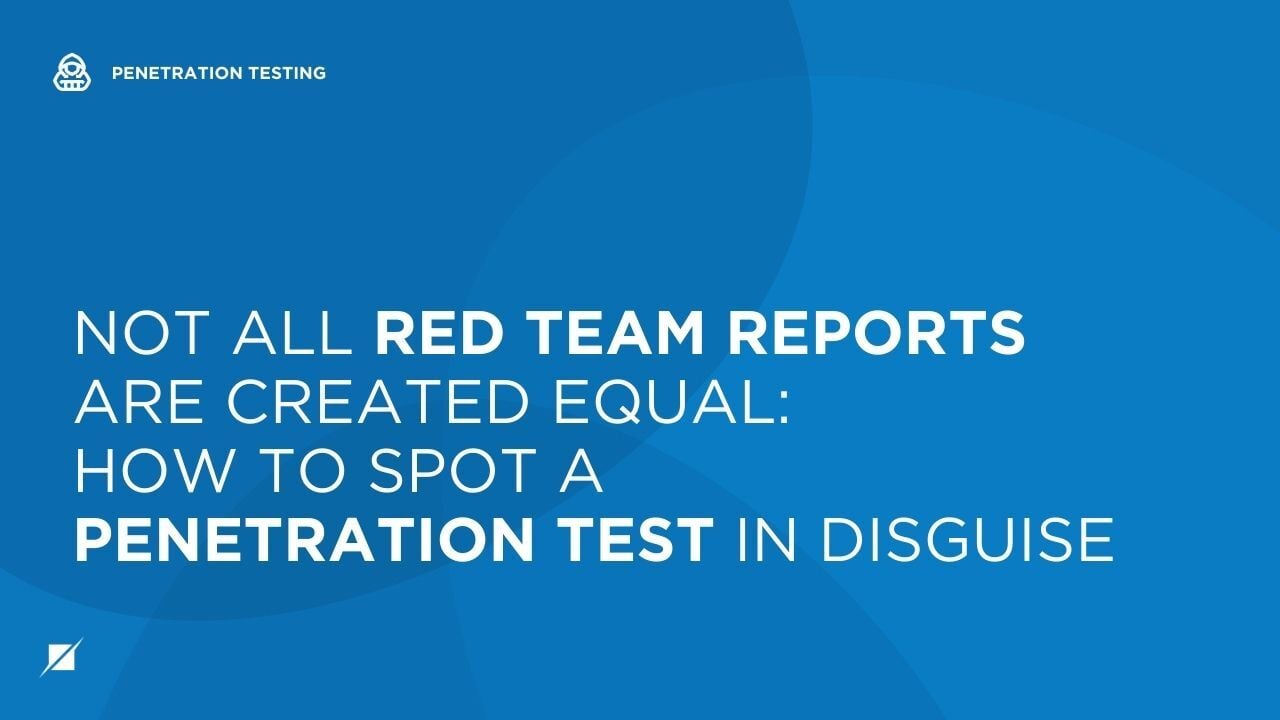 PENETRATION TESTING

NOT ALL RED TEAM REPORTS ARE CREATED EQUAL: HOW TO SPOT A PENETRATION TEST IN DISGUISE